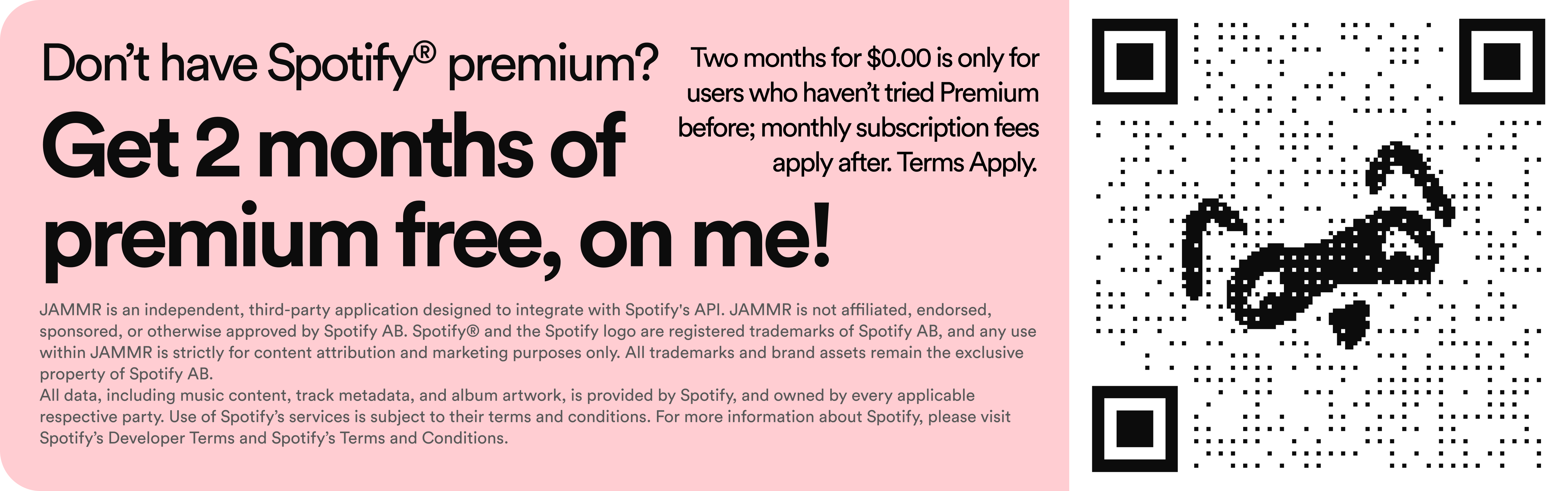 Don't have Spotify® premium?

Get 2 months of premium free, on me!

Two months for $0.00 is only for users who haven't tried Premium before; monthly subscription fees apply after. Terms Apply.

JAMMR is an independent, third-party application designed to integrate with Spotify's API. JAMMR is not affiliated, endorsed, sponsored, or otherwise approved by Spotify AB. Spotify® and the Spotify logo are registered trademarks of Spotify AB, and any use within JAMMR is strictly for content attribution and marketing purposes only. All trademarks and brand assets remain the exclusive property of Spotify AB.
All data, including music content, track metadata, and album artwork, is provided by Spotify, and owned by every applicable respective party. Use of Spotify's services is subject to their terms and conditions. For more information about Spotify, please visit Spotify's Developer Terms and Spotify's Terms and Conditions.